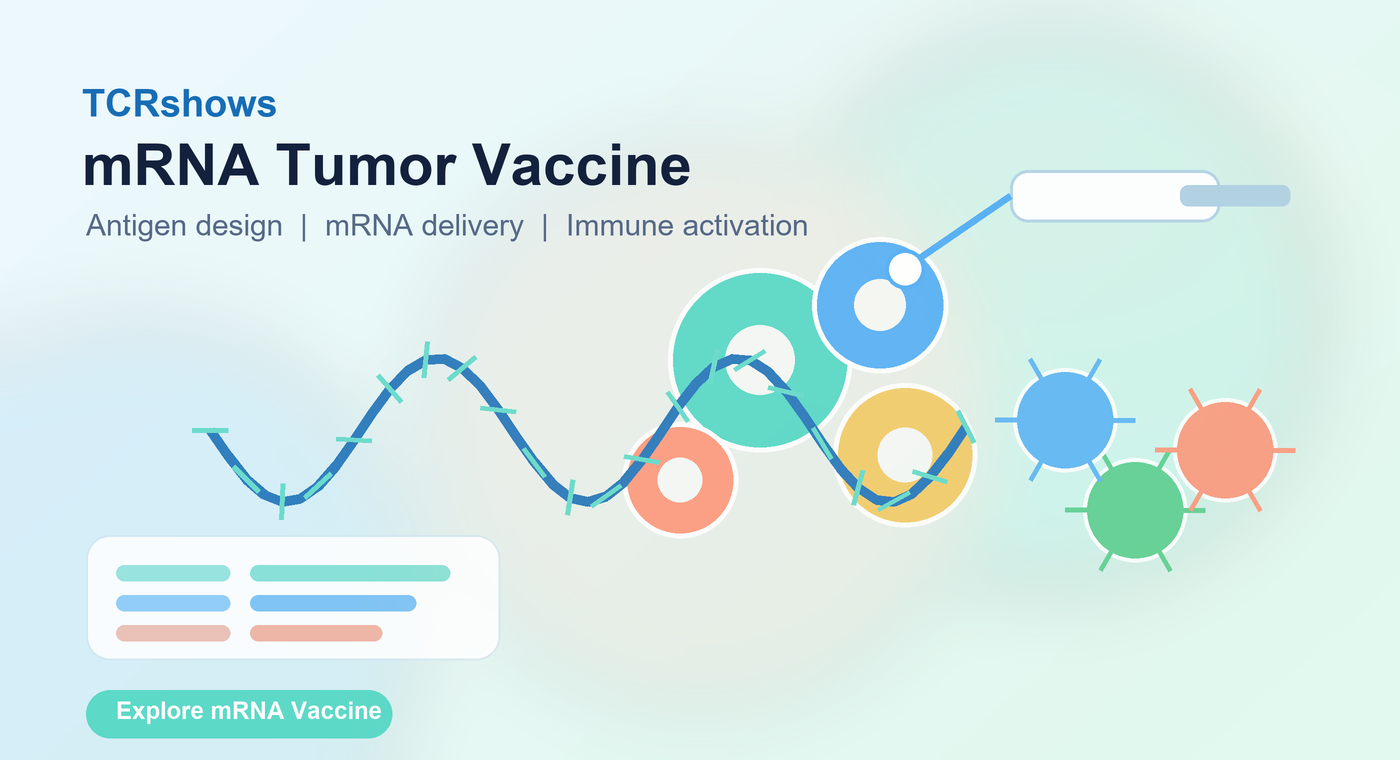 TCRshows

mRNA Tumor Vaccine

Antigen design | mRNA delivery | Immune activation

Explore mRNA Vaccine